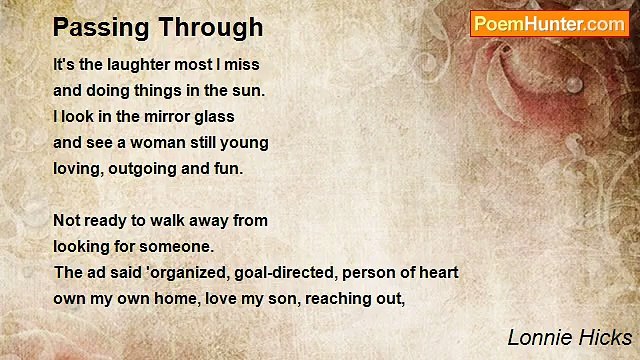 Passing Through

PoemHunter.com

It's the laughter most I miss
and doing things in the sun.
I look in the mirror glass
and see a woman still young
loving, outgoing and fun.

Not ready to walk away from
looking for someone.
The ad said 'organized, goal-directed, person of heart
own my own home, love my son, reaching out,

Lonnie Hicks